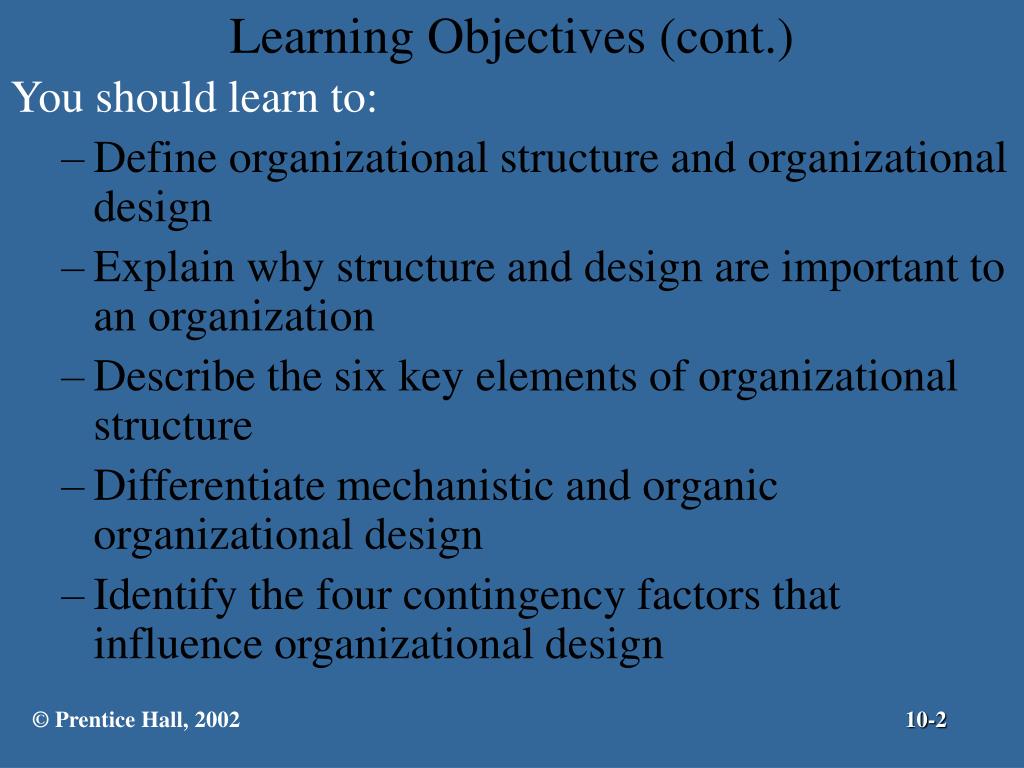 Learning Objectives (cont.)

You should learn to:

– Define organizational structure and organizational design

– Explain why structure and design are important to an organization

– Describe the six key elements of organizational structure

– Differentiate mechanistic and organic organizational design

– Identify the four contingency factors that influence organizational design

© Prentice Hall, 2002

10-2